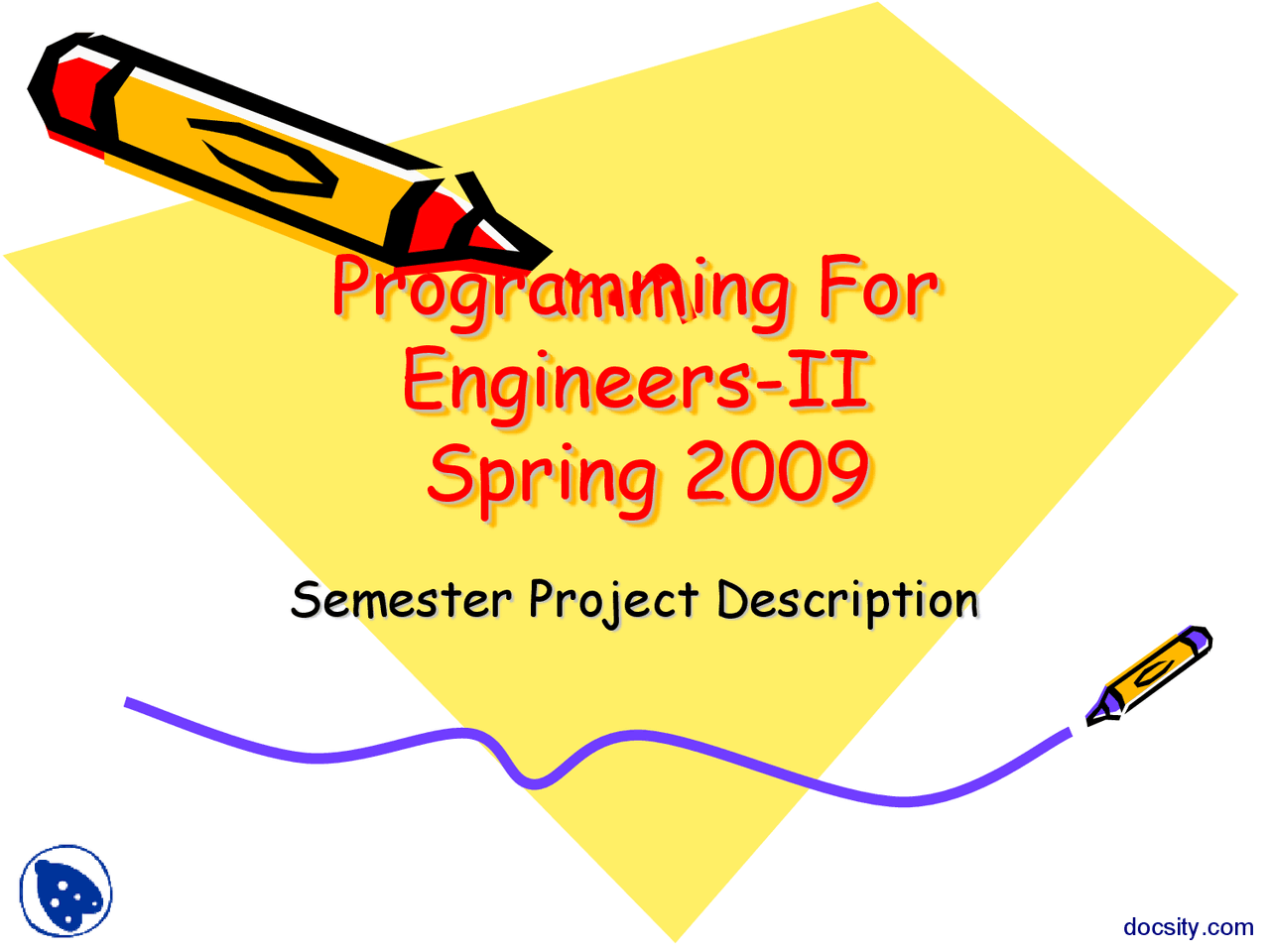 Programming For Engineers-II Spring 2009

Semester Project Description

docsity.com